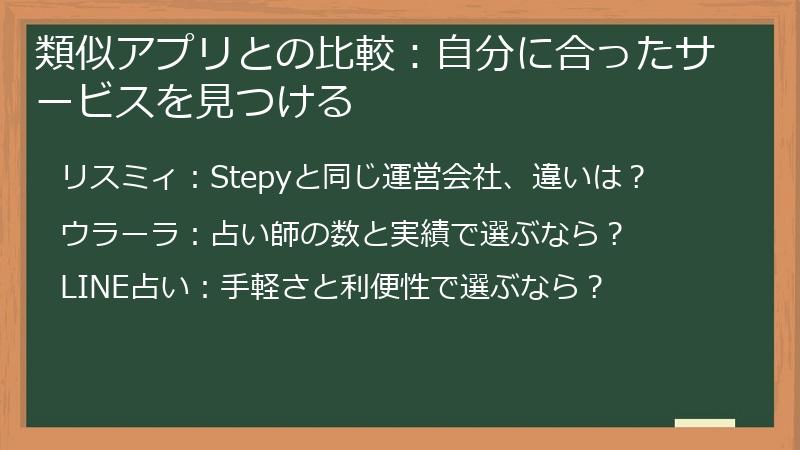 類似アプリとの比較：自分に合ったサービスを見つける

リスミィ：Stepyと同じ運営会社、違いは？

ウラーラ：占い師の数と実績で選ぶなら？

LINE占い：手軽さと利便性で選ぶなら？